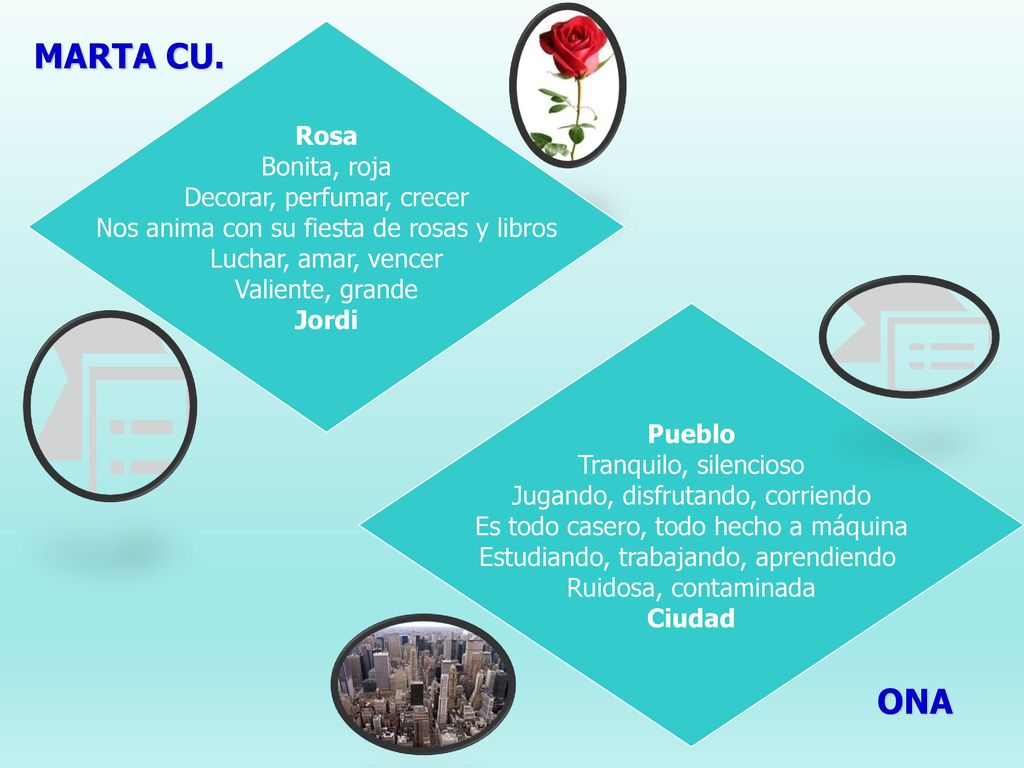 MARTA CU.

Rosa
Bonita, roja
Decorar, perfumar, crecer
Nos anima con su fiesta de rosas y libros
Luchar, amar, vencer
Valiente, grande
Jordi

Pueblo
Tranquilo, silencioso
Jugando, disfrutando, corriendo
Es todo casero, todo hecho a máquina
Estudiando, trabajando, aprendiendo
Ruidosa, contaminada
Ciudad

ONA